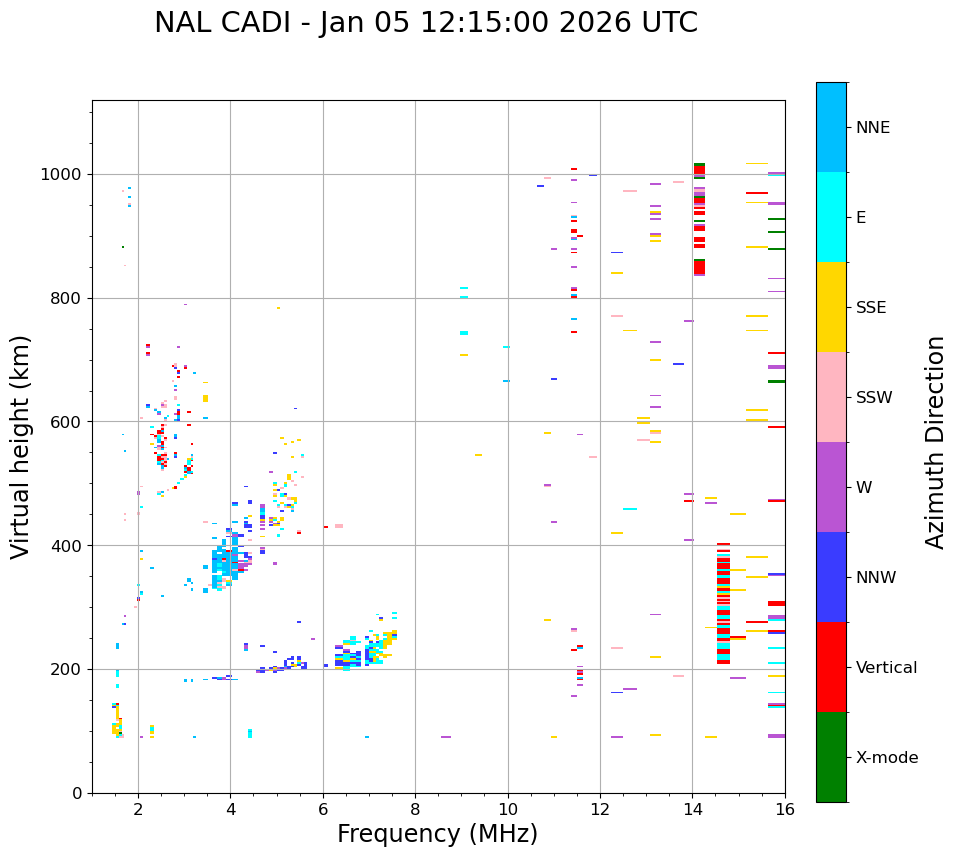 NAL CADI - Jan 05 12:15:00 2026 UTC

Virtual height (km)

1000
800
600
400
200
0

2
4
6
8
10
12
14
16

Frequency (MHz)

NNE
E
SSE
SSW
W
NNW
Vertical
X-mode

Azimuth Direction